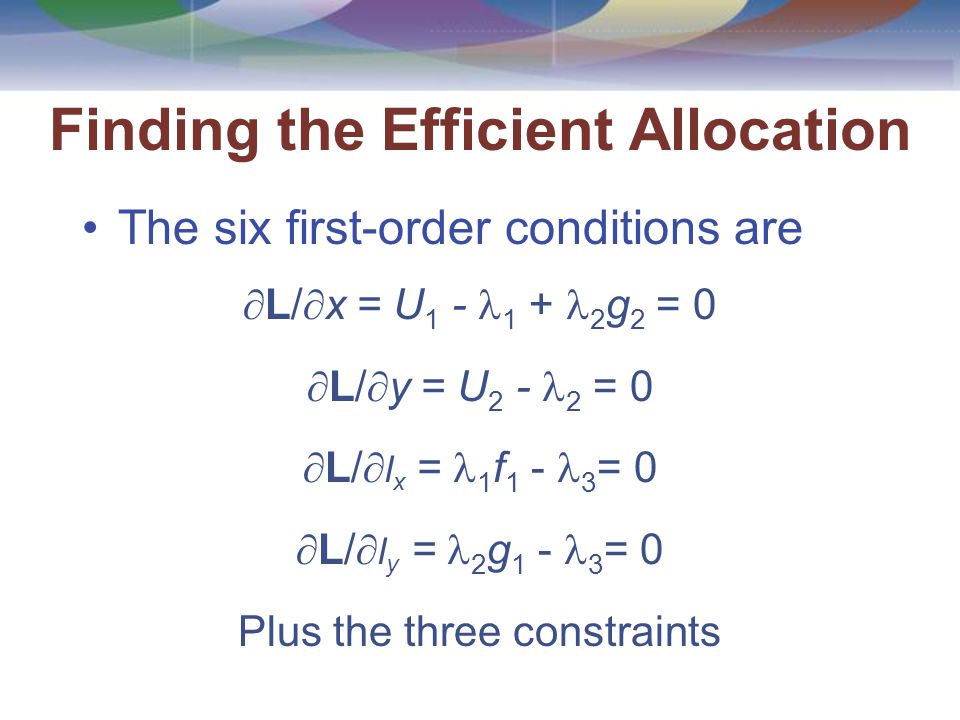 Finding the Efficient Allocation

• The six first-order conditions are

$\partial \mathbf{L}/\partial x = U_1 - \lambda_1 + \lambda_2 g_2 = 0$

$\partial \mathbf{L}/\partial y = U_2 - \lambda_2 = 0$

$\partial \mathbf{L}/\partial l_x = \lambda_1 f_1 - \lambda_3 = 0$

$\partial \mathbf{L}/\partial l_y = \lambda_2 g_1 - \lambda_3 = 0$

Plus the three constraints